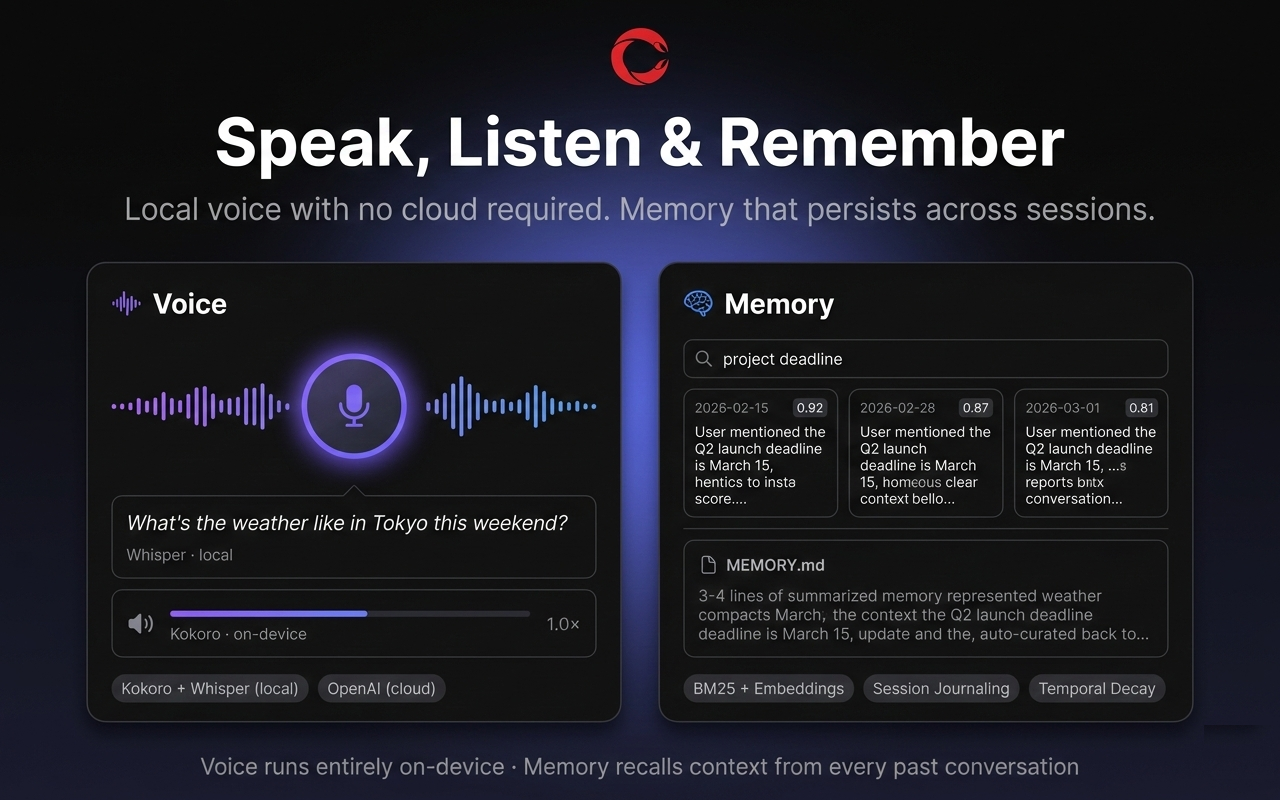 Speak, Listen & Remember

Local voice with no cloud required. Memory that persists across sessions.

Voice

What's the weather like in Tokyo this weekend?

Whisper · local

Kokoro · on-device

1.0×

Kokoro + Whisper (local)

OpenAI (cloud)

Memory

project deadline

2026-02-15 0.92

User mentioned the Q2 launch deadline is March 15, hentics to insta score....

2026-02-28 0.87

User mentioned the Q2 launch deadline is March 15, homeous clear context bello...

2026-03-01 0.81

User mentioned the Q2 launch deadline is March 15, ...s reports bntx conversation...

MEMORY.md

3-4 lines of summarized memory represented weather compacts March, the context the Q2 launch deadline deadline is March 15, update and the, auto-curated back to...

BM25 + Embeddings

Session Journaling

Temporal Decay

Voice runs entirely on-device · Memory recalls context from every past conversation